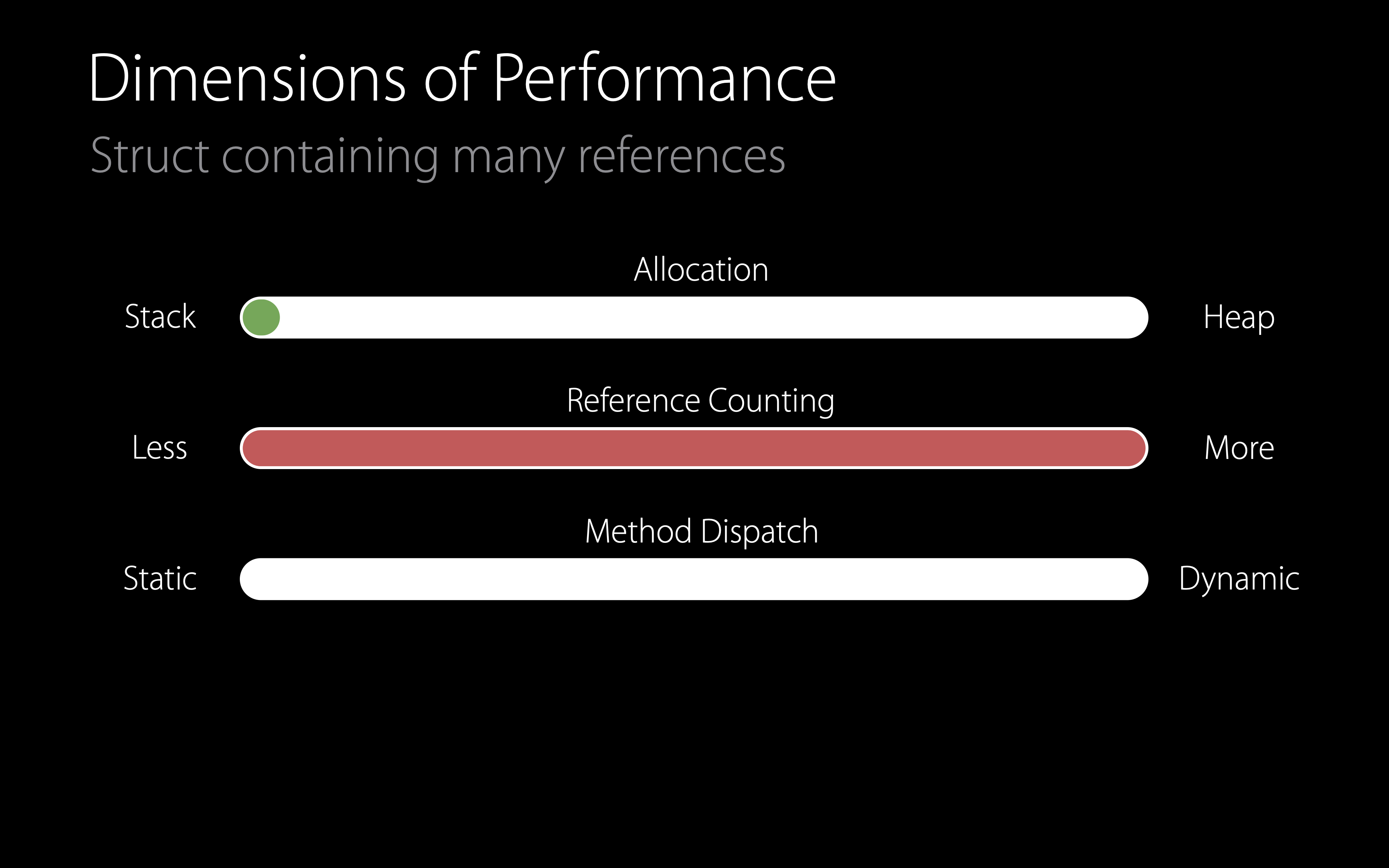 Dimensions of Performance
Struct containing many references

Allocation
Stack
Heap

Reference Counting
Less
More

Method Dispatch
Static
Dynamic